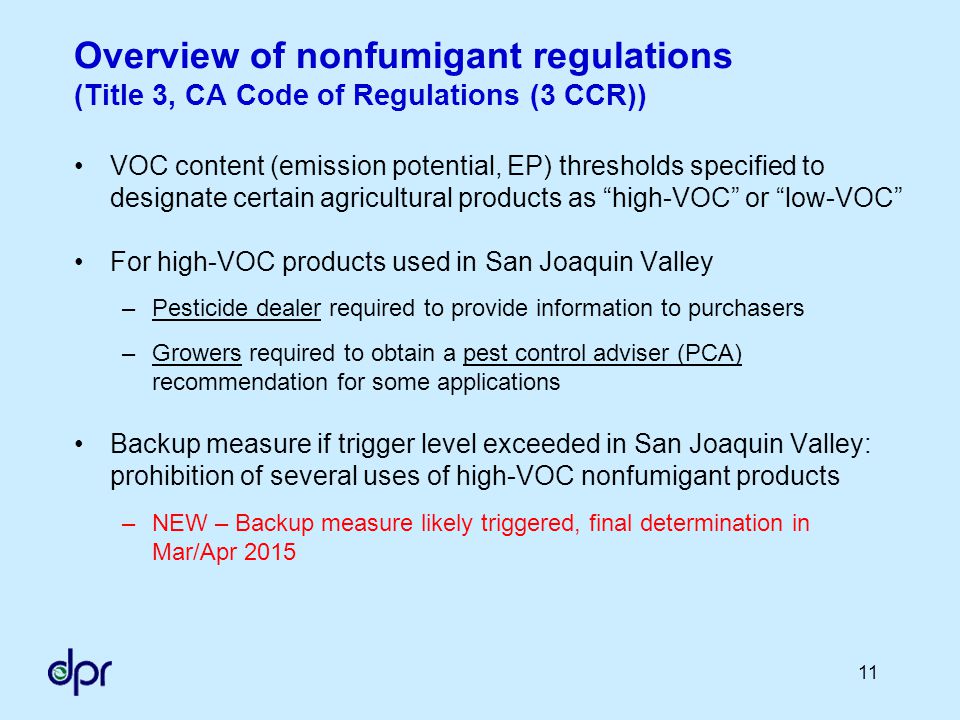 Overview of nonfumigant regulations
(Title 3, CA Code of Regulations (3 CCR))

• VOC content (emission potential, EP) thresholds specified to designate certain agricultural products as “high-VOC” or “low-VOC”

• For high-VOC products used in San Joaquin Valley

– Pesticide dealer required to provide information to purchasers

– Growers required to obtain a pest control adviser (PCA) recommendation for some applications

• Backup measure if trigger level exceeded in San Joaquin Valley: prohibition of several uses of high-VOC nonfumigant products

– NEW – Backup measure likely triggered, final determination in Mar/Apr 2015

dpr

11